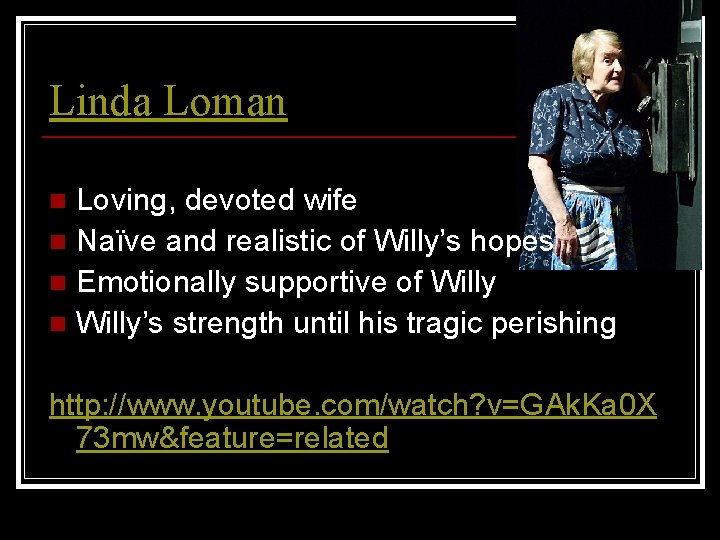 Linda Loman

- Loving, devoted wife
- Naïve and realistic of Willy's hopes
- Emotionally supportive of Willy
- Willy's strength until his tragic perishing

http://www.youtube.com/watch?v=GAkKa0X73mw&feature=related